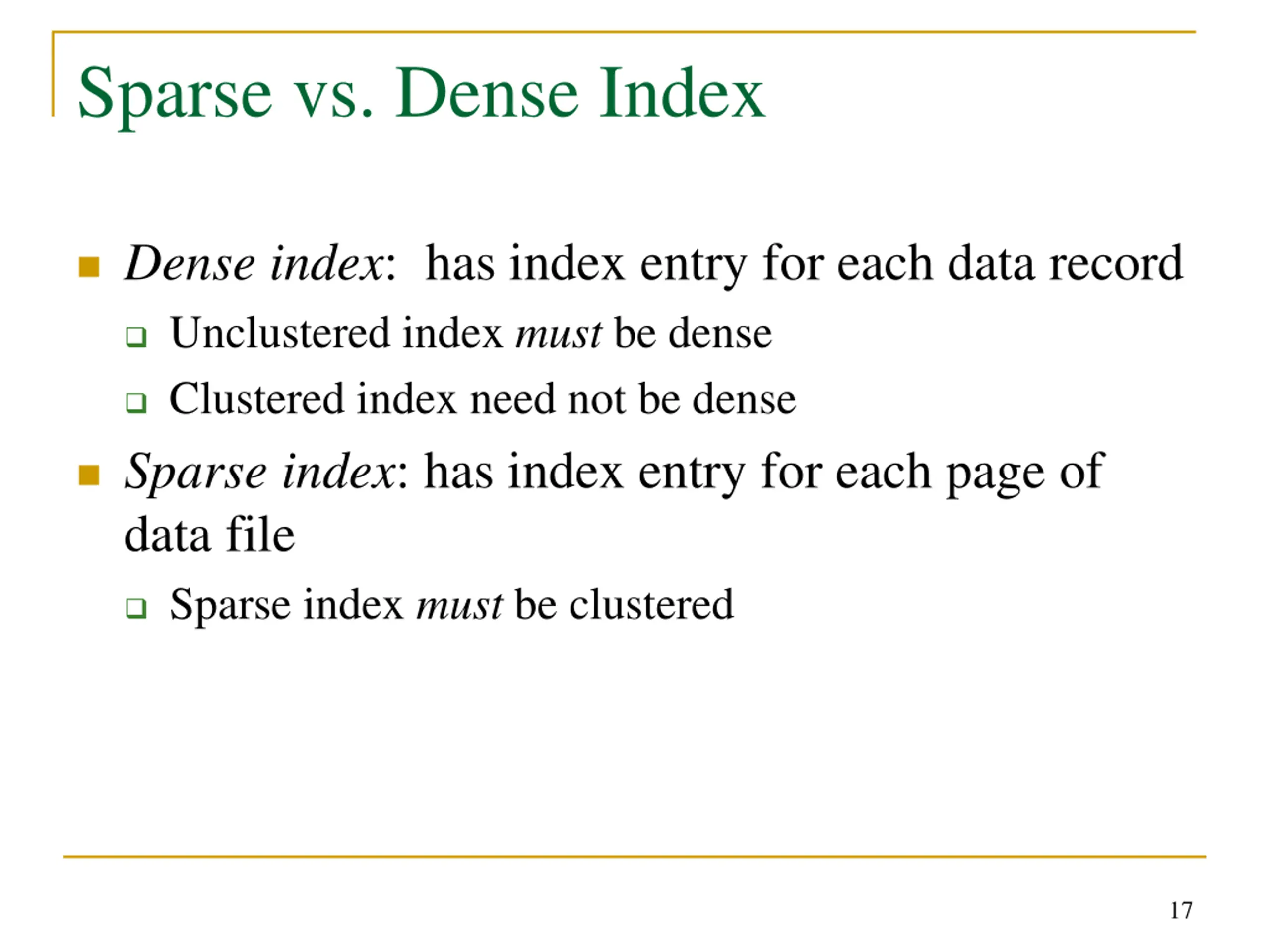 Sparse vs. Dense Index

Dense index: has index entry for each data record

Unclustered index must be dense

Clustered index need not be dense

Sparse index: has index entry for each page of data file

Sparse index must be clustered

17